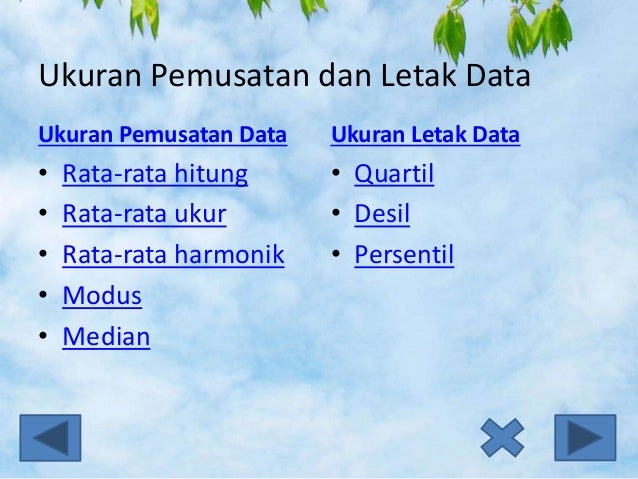 Ukuran Pemusatan dan Letak Data

Ukuran Pemusatan Data
• Rata-rata hitung
• Rata-rata ukur
• Rata-rata harmonik
• Modus
• Median

Ukuran Letak Data
• Quartil
• Desil
• Persentil